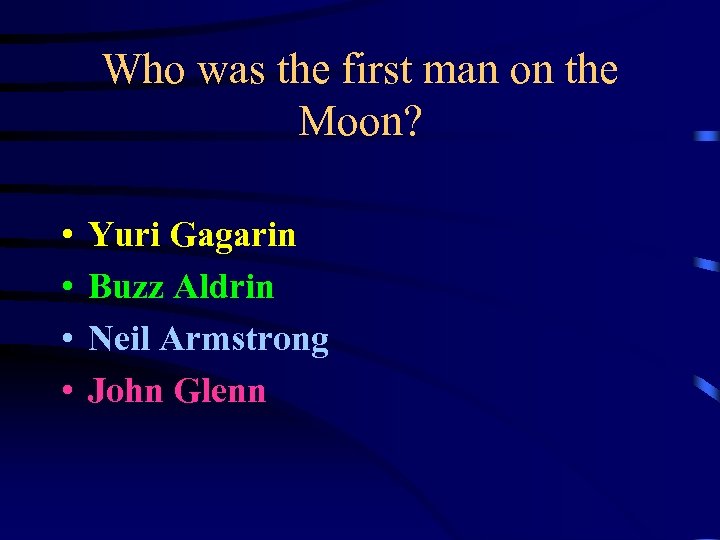 Who was the first man on the Moon?

• Yuri Gagarin
• Buzz Aldrin
• Neil Armstrong
• John Glenn